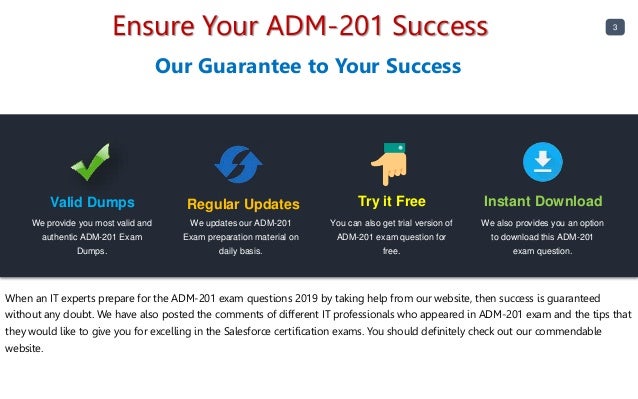 Ensure Your ADM-201 Success

3

Our Guarantee to Your Success

Valid Dumps

We provide you most valid and authentic ADM-201 Exam Dumps.

Regular Updates

We updates our ADM-201 Exam preparation material on daily basis.

Try it Free

You can also get trial version of ADM-201 exam question for free.

Instant Download

We also provides you an option to download this ADM-201 exam question.

When an IT experts prepare for the ADM-201 exam questions 2019 by taking help from our website, then success is guaranteed without any doubt. We have also posted the comments of different IT professionals who appeared in ADM-201 exam and the tips that they would like to give you for excelling in the Salesforce certification exams. You should definitely check out our commendable website.